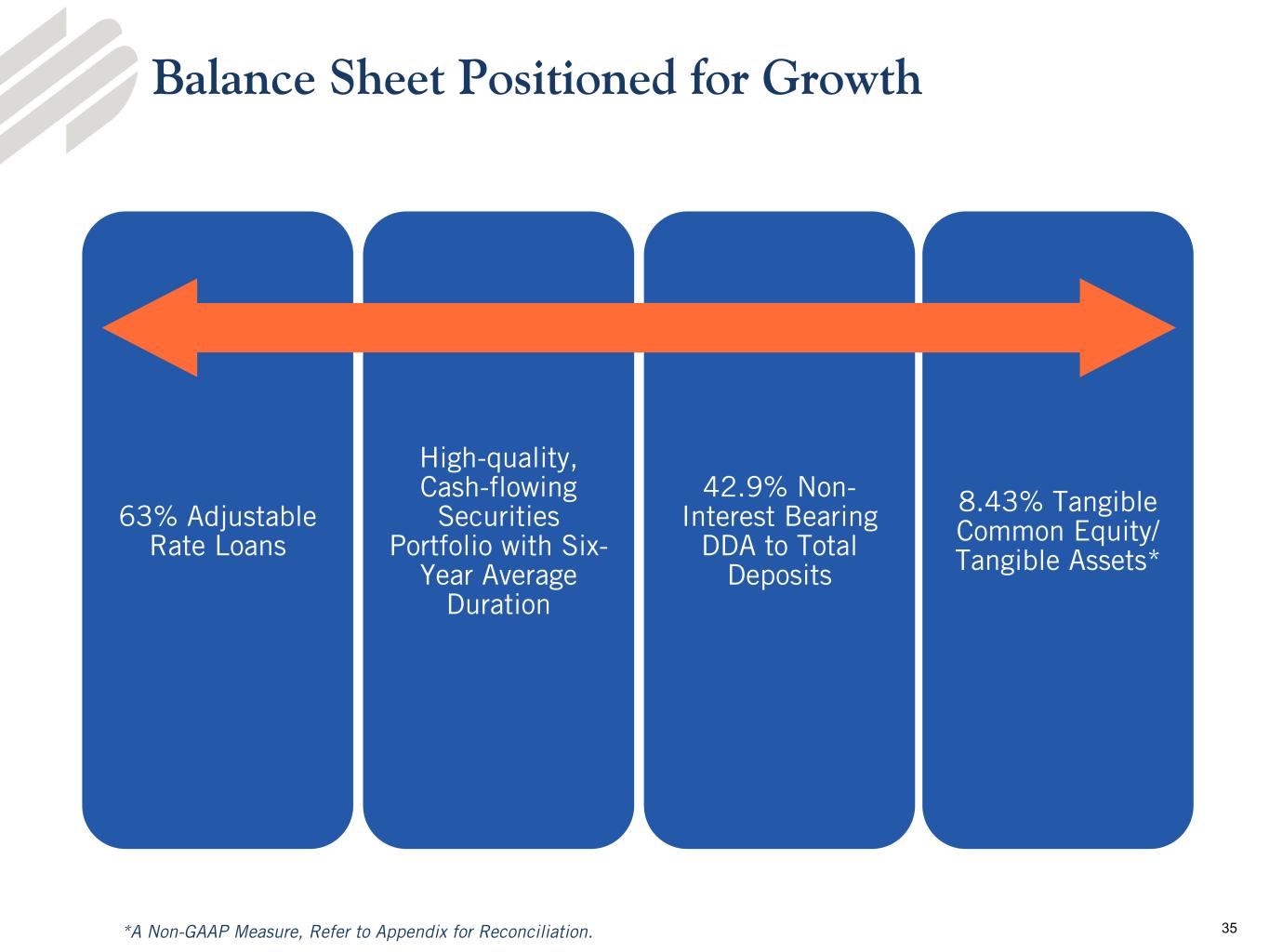 Balance Sheet Positioned for Growth

63% Adjustable Rate Loans

High-quality, Cash-flowing Securities Portfolio with Six-Year Average Duration

42.9% Non-Interest Bearing DDA to Total Deposits

8.43% Tangible Common Equity/ Tangible Assets*

*A Non-GAAP Measure, Refer to Appendix for Reconciliation.

35